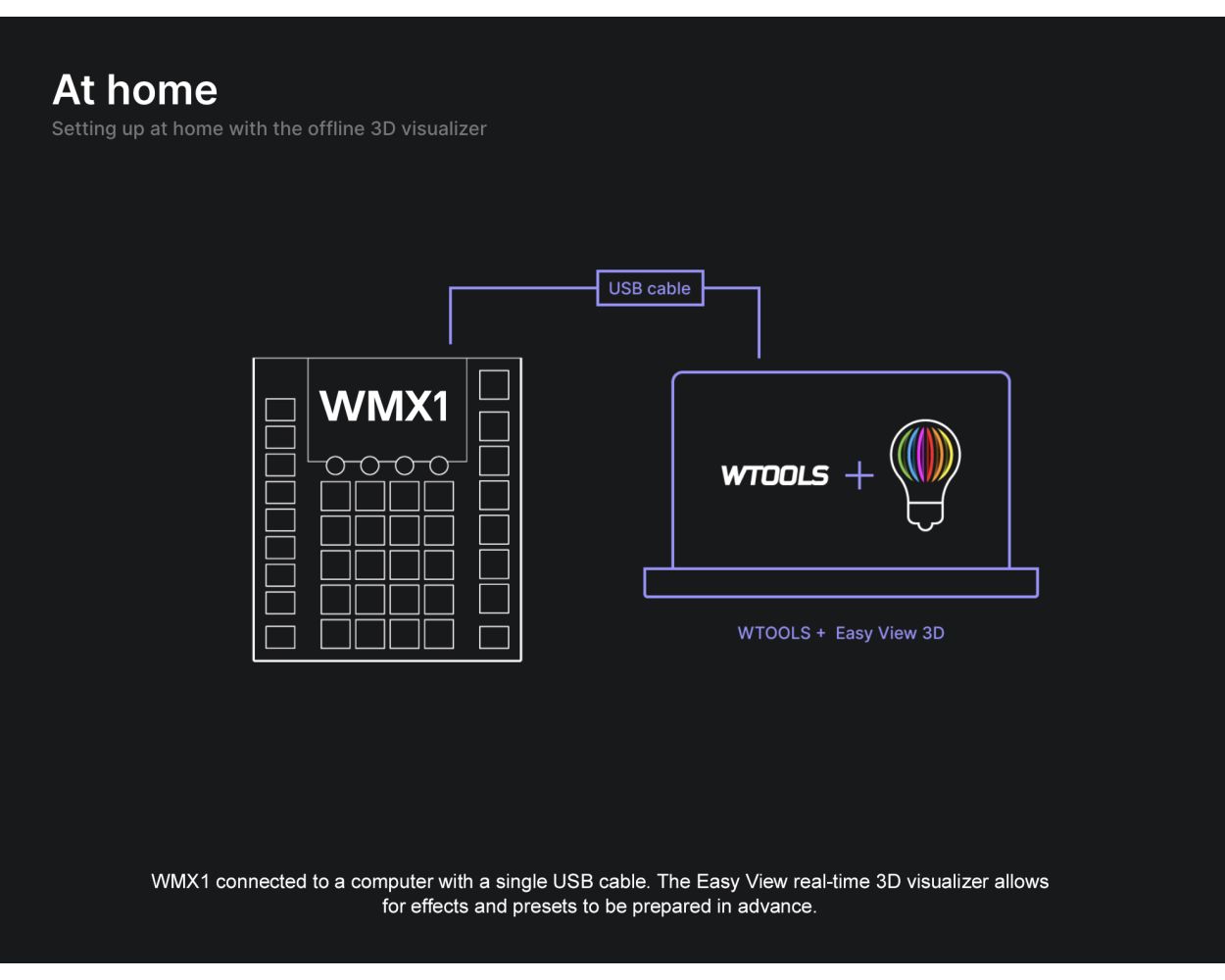 At home
Setting up at home with the offline 3D visualizer

USB cable

WMX1

WTOOLS +

WTOOLS + Easy View 3D

WMX1 connected to a computer with a single USB cable. The Easy View real-time 3D visualizer allows for effects and presets to be prepared in advance.